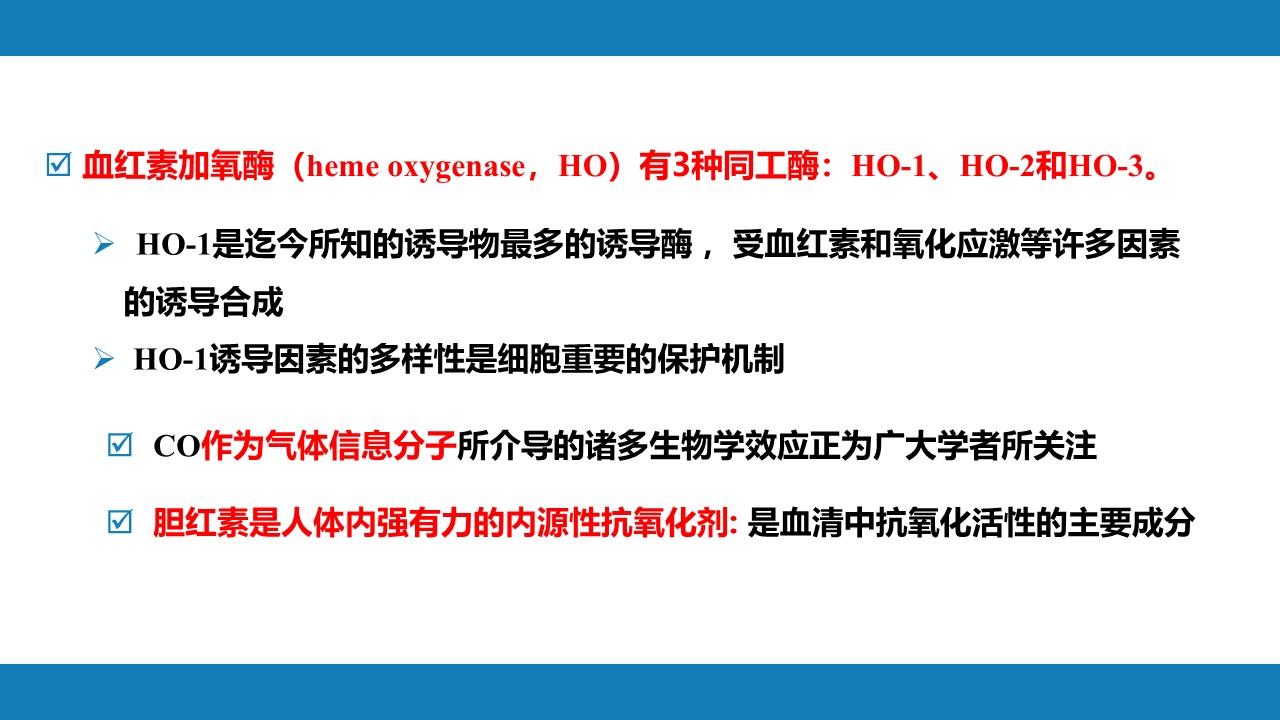 ☑ 血红素加氧酶（heme oxygenase，HO）有3种同工酶：HO-1、HO-2和HO-3。

➢ HO-1是迄今所知的诱导物最多的诱导酶，受血红素和氧化应激等许多因素的诱导合成

➢ HO-1诱导因素的多样性是细胞重要的保护机制

☑ CO作为气体信息分子所介导的诸多生物学效应正为广大学者所关注

☑ 胆红素是人体内强有力的内源性抗氧化剂: 是血清中抗氧化活性的主要成分